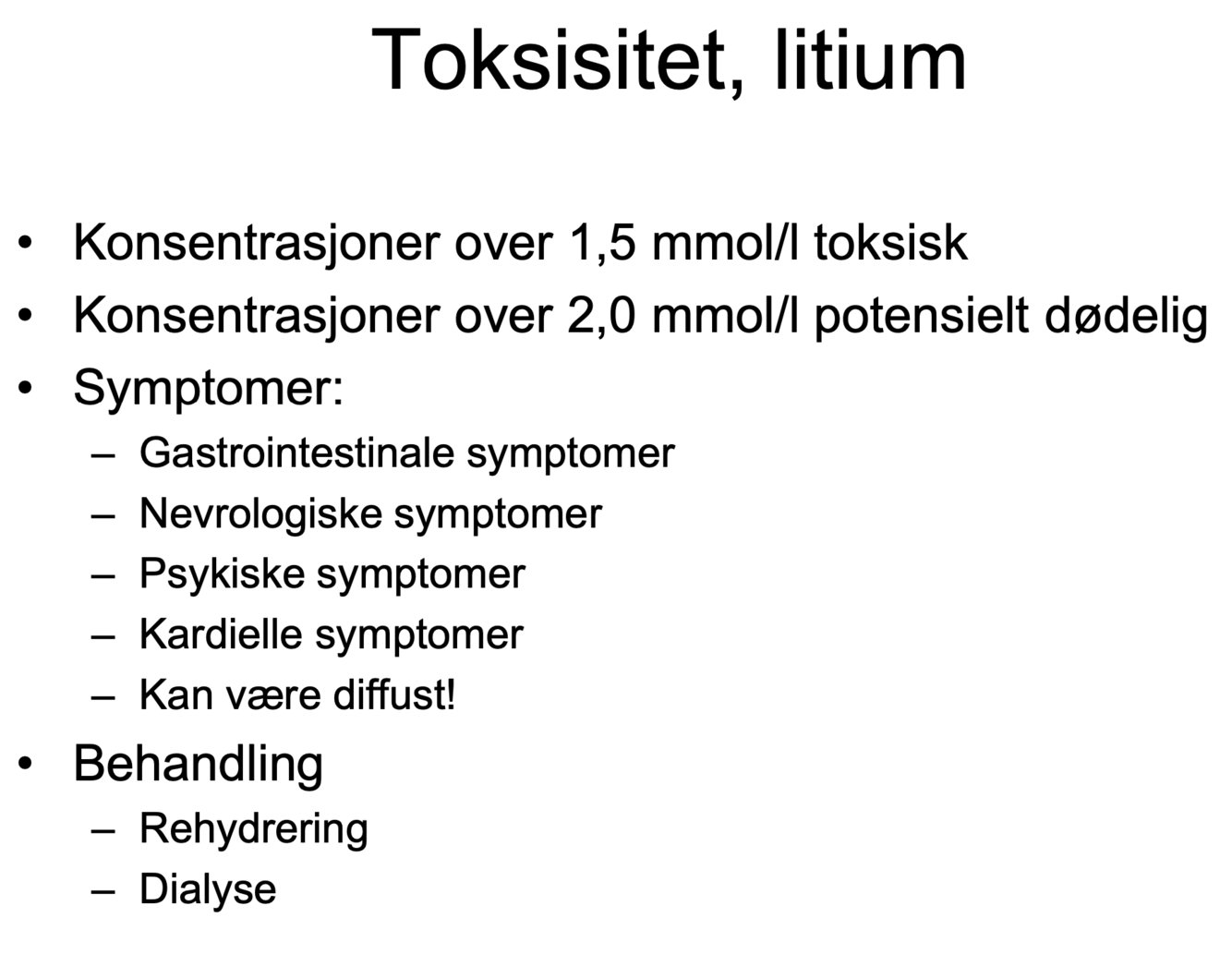 Toksisitet, litium

• Konsentrasjoner over 1,5 mmol/l toksisk
• Konsentrasjoner over 2,0 mmol/l potensielt dødelig
• Symptomer:
  – Gastrointestinale symptomer
  – Nevrologiske symptomer
  – Psykiske symptomer
  – Kardielle symptomer
  – Kan være diffust!
• Behandling
  – Rehydrering
  – Dialyse